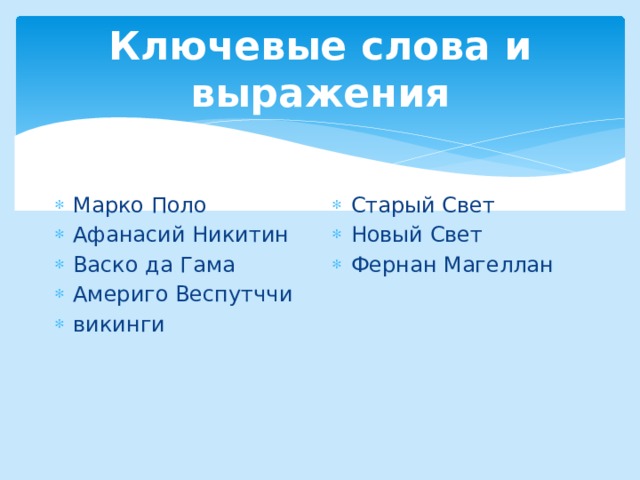 Ключевые слова и выражения

• Марко Поло
• Афанасий Никитин
• Васко да Гама
• Америго Веспутччи
• викинги

• Старый Свет
• Новый Свет
• Фернан Магеллан